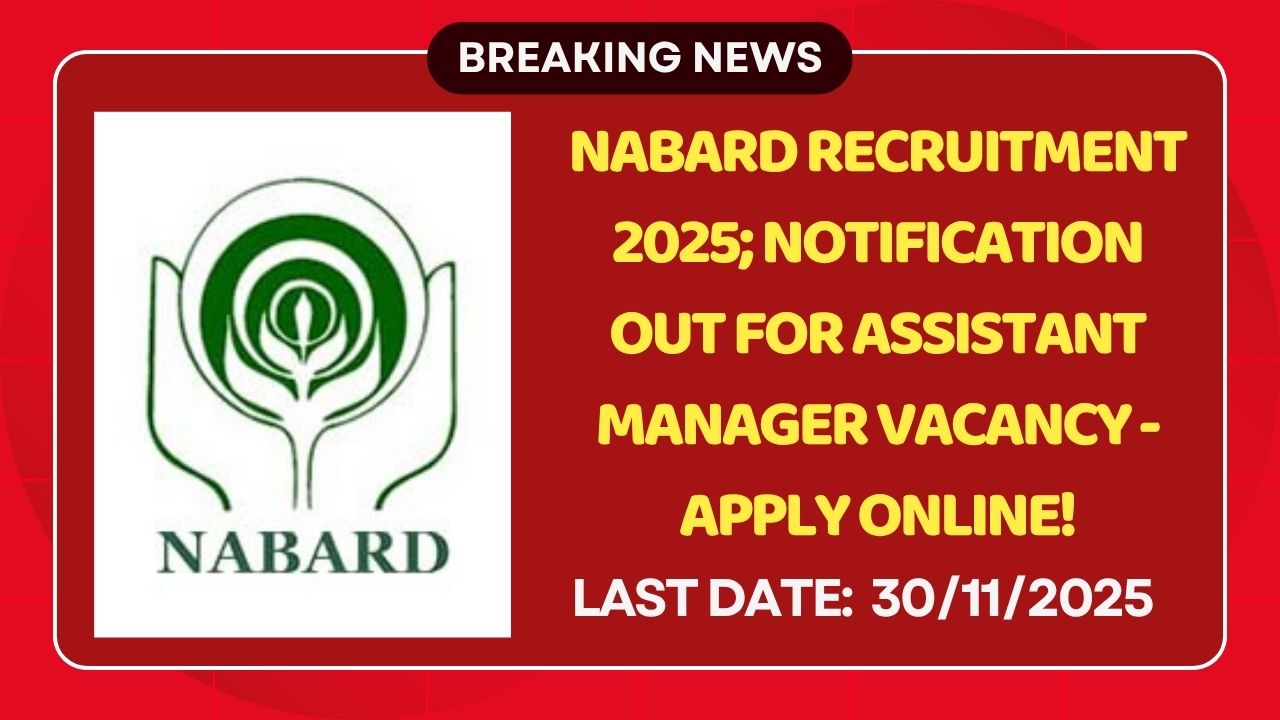 BREAKING NEWS

NABARD

NABARD RECRUITMENT 2025; NOTIFICATION OUT FOR ASSISTANT MANAGER VACANCY - APPLY ONLINE!

LAST DATE: 30/11/2025